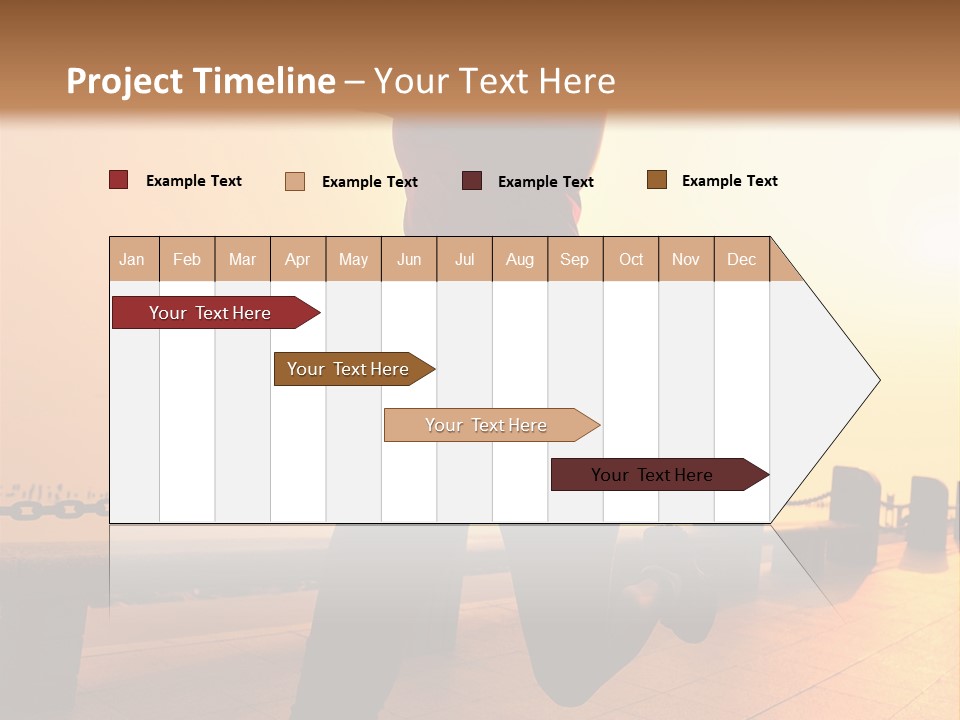 Project Timeline – Your Text Here

Example Text
Example Text
Example Text
Example Text

| Jan | Feb | Mar | Apr | May | Jun | Jul | Aug | Sep | Oct | Nov | Dec |
|---|---|---|---|---|---|---|---|---|---|---|---|

Your Text Here
Your Text Here
Your Text Here
Your Text Here